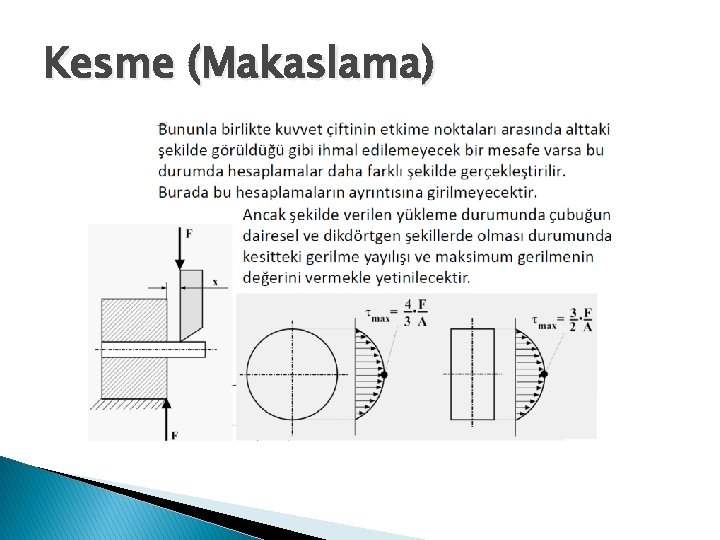 Kesme (Makaslama)

Bununla birlikte kuvvet çiftinin etkime noktaları arasında alttaki şekilde görüldüğü gibi ihmal edilemeyecek bir mesafe varsa bu durumda hesaplamalar daha farklı şekilde gerçekleştirilir. Burada bu hesaplamaların ayrıntısına girilmeyecektir.

Ancak şekilde verilen yükleme durumunda çubuğun dairesel ve dikdörtgen şekillerde olması durumunda kesitteki gerilme yayılışı ve maksimum gerilmenin değerini vermekle yetinilecektir.

F

x

F

$\tau_{max} = \frac{4}{3} \cdot \frac{F}{A}$

$\tau_{max} = \frac{3}{2} \cdot \frac{F}{A}$